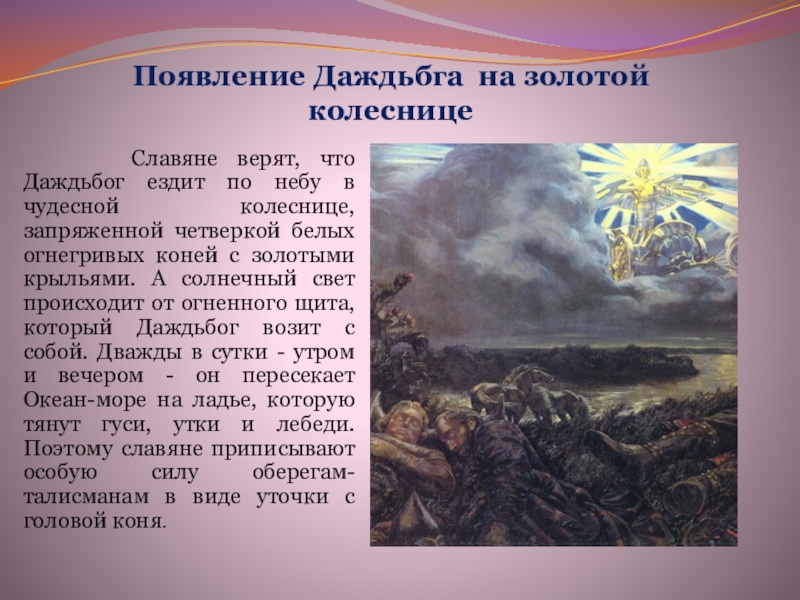 Появление Даждьбга на золотой колеснице

Славяне верят, что Даждьбог ездит по небу в чудесной колеснице, запряженной четверкой белых огнегривых коней с золотыми крыльями. А солнечный свет происходит от огненного щита, который Даждьбог возит с собой. Дважды в сутки - утром и вечером - он пересекает Океан-море на ладье, которую тянут гуси, утки и лебеди. Поэтому славяне приписывают особую силу оберегам-талисманам в виде уточки с головой коня.